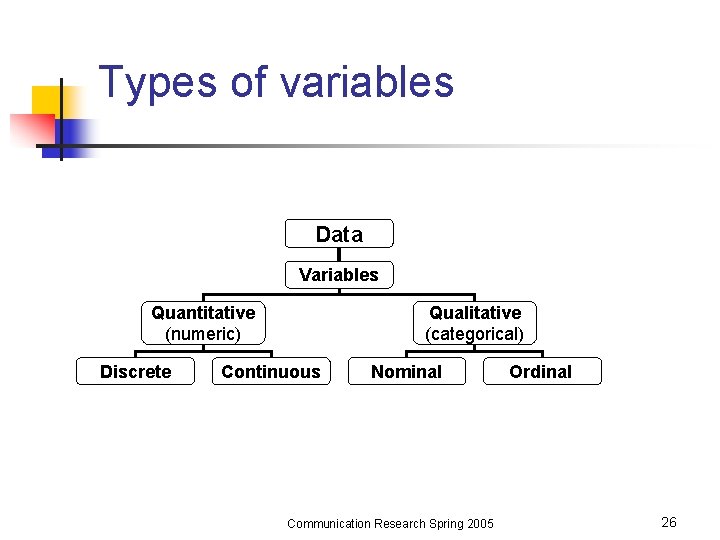 Types of variables

Data

Variables

Quantitative (numeric)

Qualitative (categorical)

Discrete

Continuous

Nominal

Ordinal

Communication Research Spring 2005

26